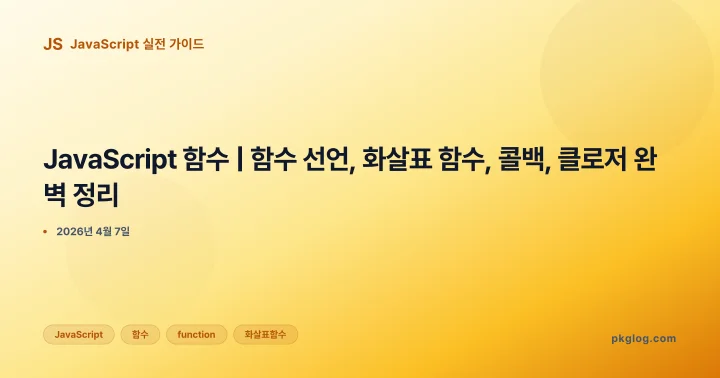 JS JavaScript 실전 가이드

JavaScript 함수 | 함수 선언, 화살표 함수, 콜백, 클로저 완벽 정리

• 2026년 4월 7일

JavaScript 함수 function 화살표함수

pkglog.com